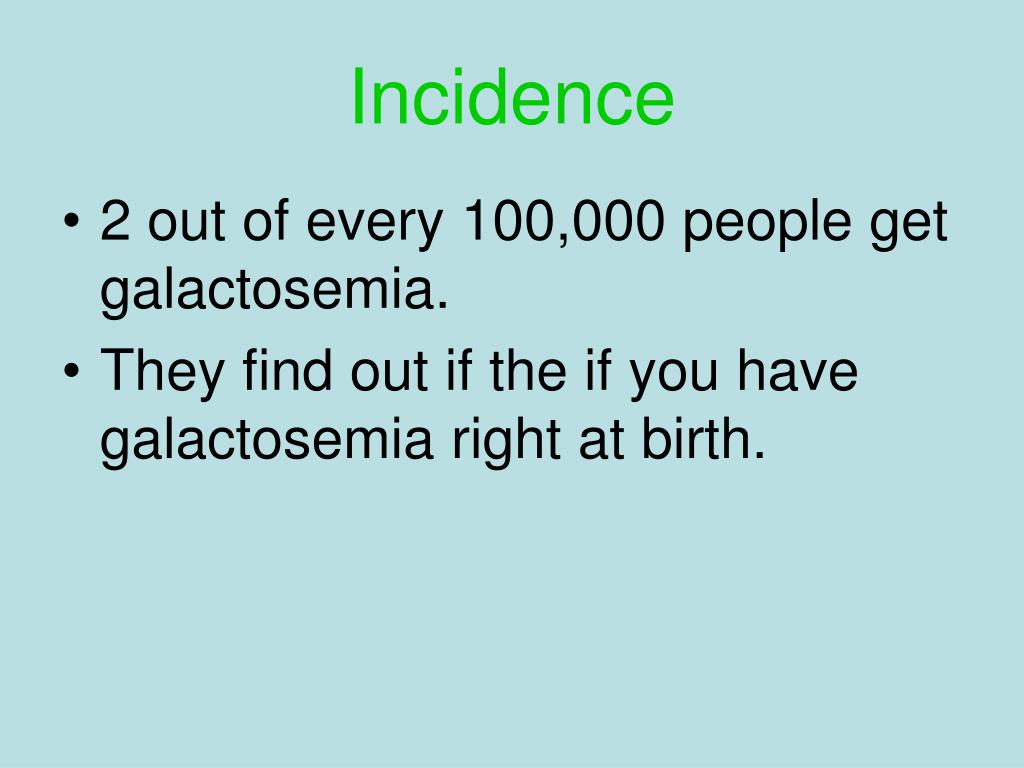 Incidence

• 2 out of every 100,000 people get galactosemia.
• They find out if the if you have galactosemia right at birth.